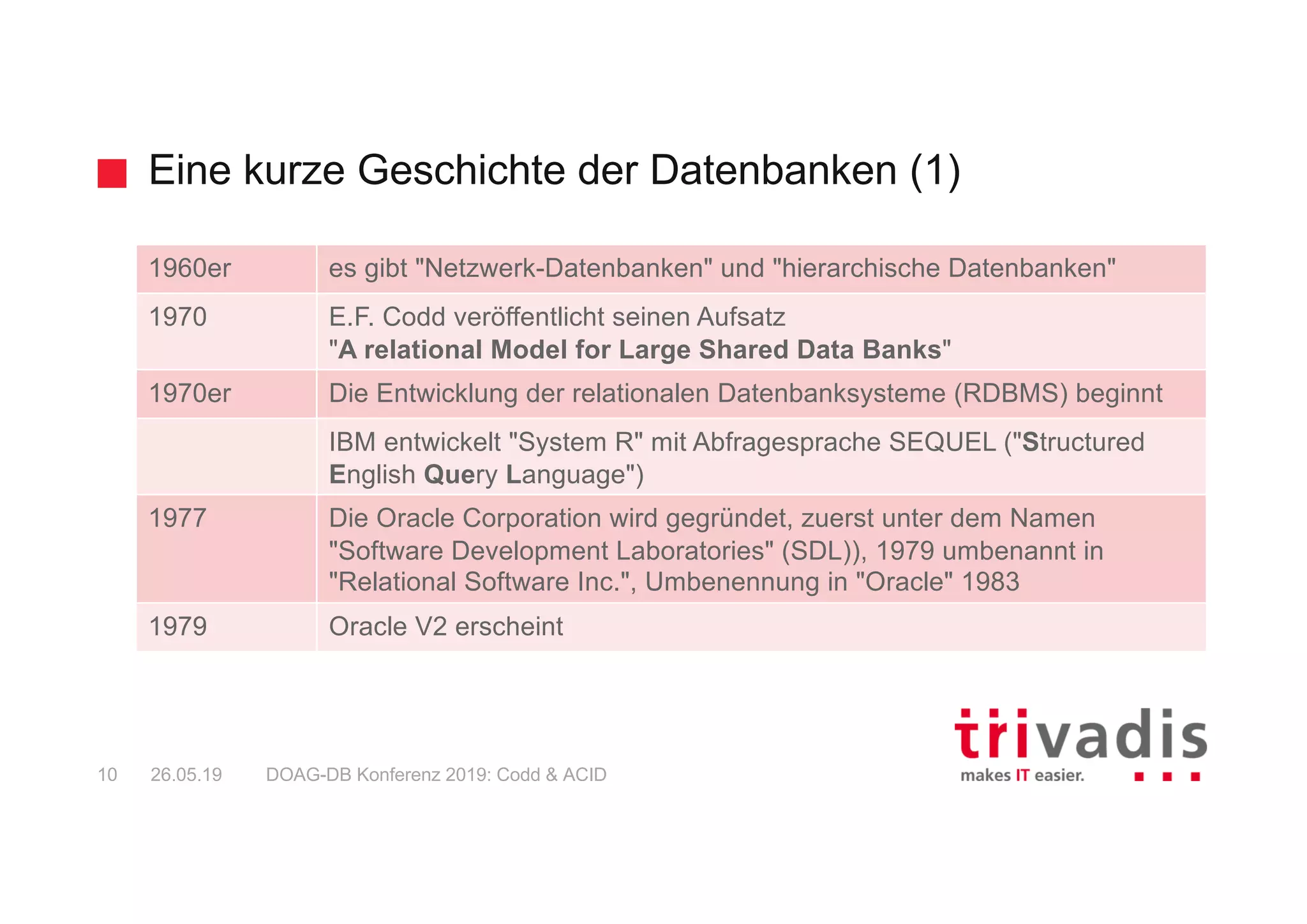 Eine kurze Geschichte der Datenbanken (1)

| 1960er | es gibt "Netzwerk-Datenbanken" und "hierarchische Datenbanken" |
|---|---|
| 1970 | E.F. Codd veröffentlicht seinen Aufsatz "A relational Model for Large Shared Data Banks" |
| 1970er | Die Entwicklung der relationalen Datenbanksysteme (RDBMS) beginnt |
| | IBM entwickelt "System R" mit Abfragesprache SEQUEL ("Structured English Query Language") |
| 1977 | Die Oracle Corporation wird gegründet, zuerst unter dem Namen "Software Development Laboratories" (SDL)), 1979 umbenannt in "Relational Software Inc.", Umbenennung in "Oracle" 1983 |
| 1979 | Oracle V2 erscheint |

10 26.05.19 DOAG-DB Konferenz 2019: Codd & ACID

trivadis
makes IT easier.